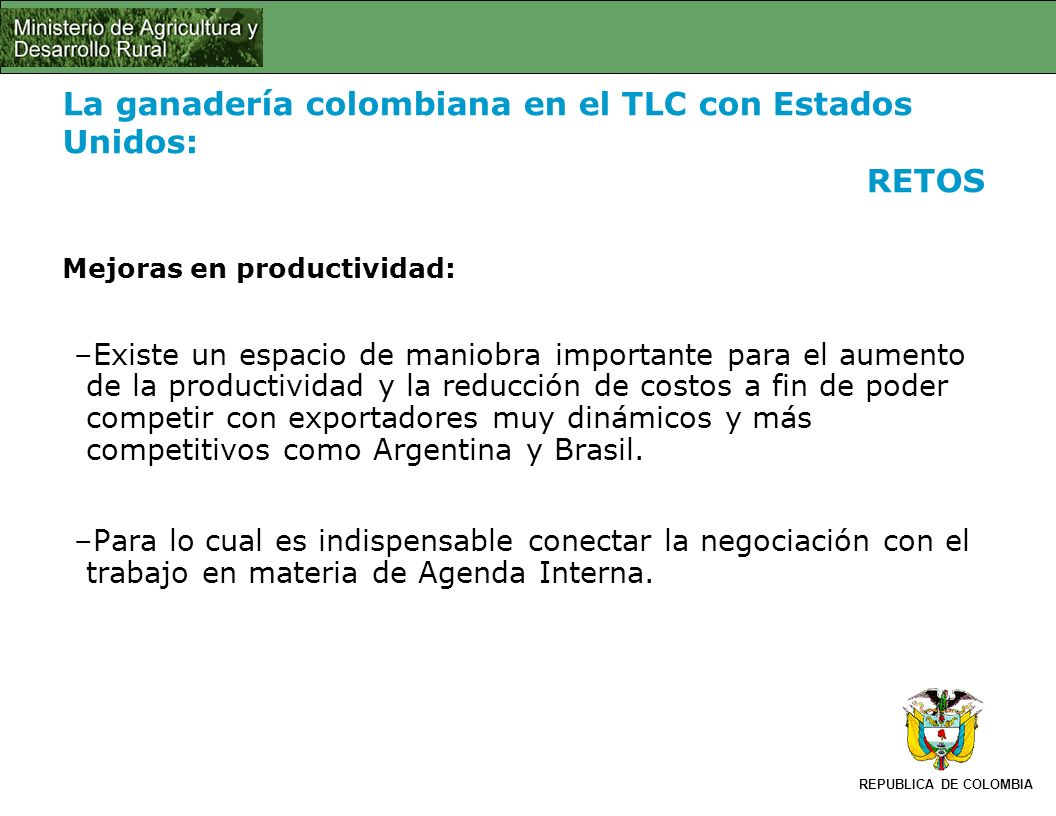 Ministerio de Agricultura y Desarrollo Rural

La ganadería colombiana en el TLC con Estados Unidos:
RETOS

Mejoras en productividad:

–Existe un espacio de maniobra importante para el aumento de la productividad y la reducción de costos a fin de poder competir con exportadores muy dinámicos y más competitivos como Argentina y Brasil.

–Para lo cual es indispensable conectar la negociación con el trabajo en materia de Agenda Interna.

REPUBLICA DE COLOMBIA